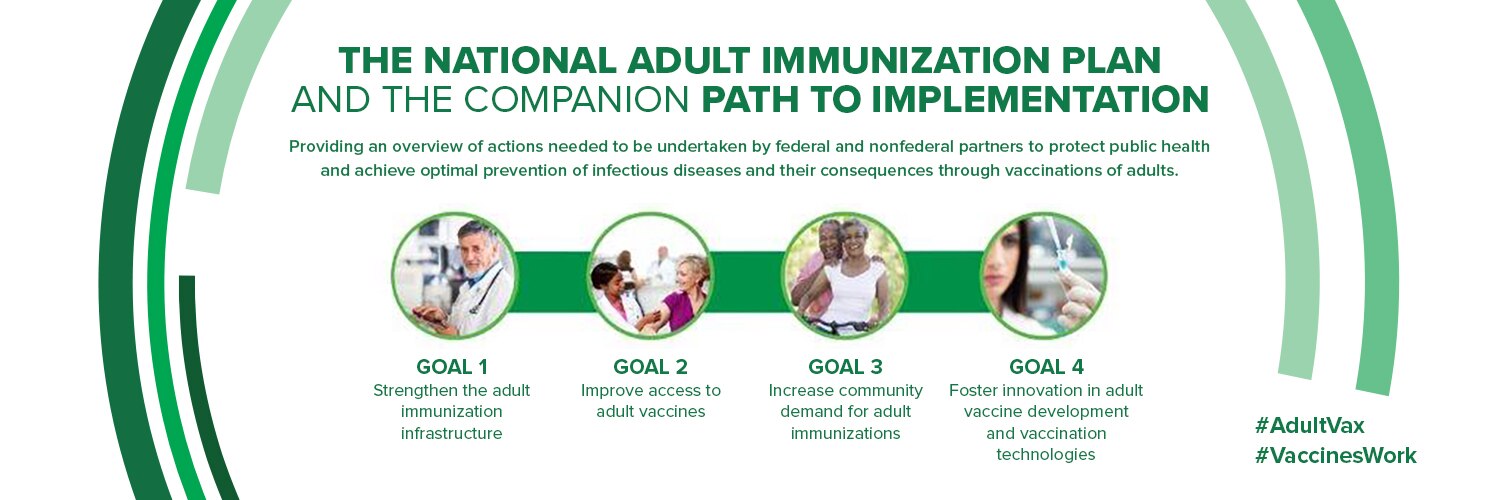 THE NATIONAL ADULT IMMUNIZATION PLAN
AND THE COMPANION PATH TO IMPLEMENTATION

Providing an overview of actions needed to be undertaken by federal and nonfederal partners to protect public health and achieve optimal prevention of infectious diseases and their consequences through vaccinations of adults.

GOAL 1
Strengthen the adult immunization infrastructure

GOAL 2
Improve access to adult vaccines

GOAL 3
Increase community demand for adult immunizations

GOAL 4
Foster innovation in adult vaccine development and vaccination technologies

#AdultVax
#VaccinesWork